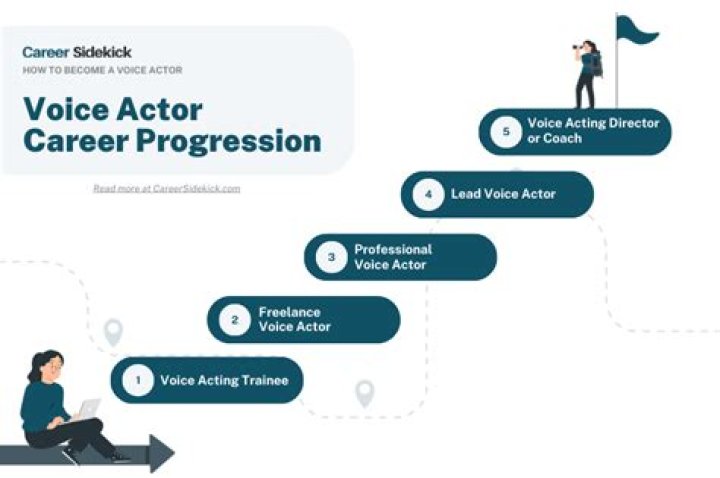 Career Sidekick
HOW TO BECOME A VOICE ACTOR

Voice Actor Career Progression

Read more at CareerSidekick.com

5 Voice Acting Director or Coach

4 Lead Voice Actor

3 Professional Voice Actor

2 Freelance Voice Actor

1 Voice Acting Trainee